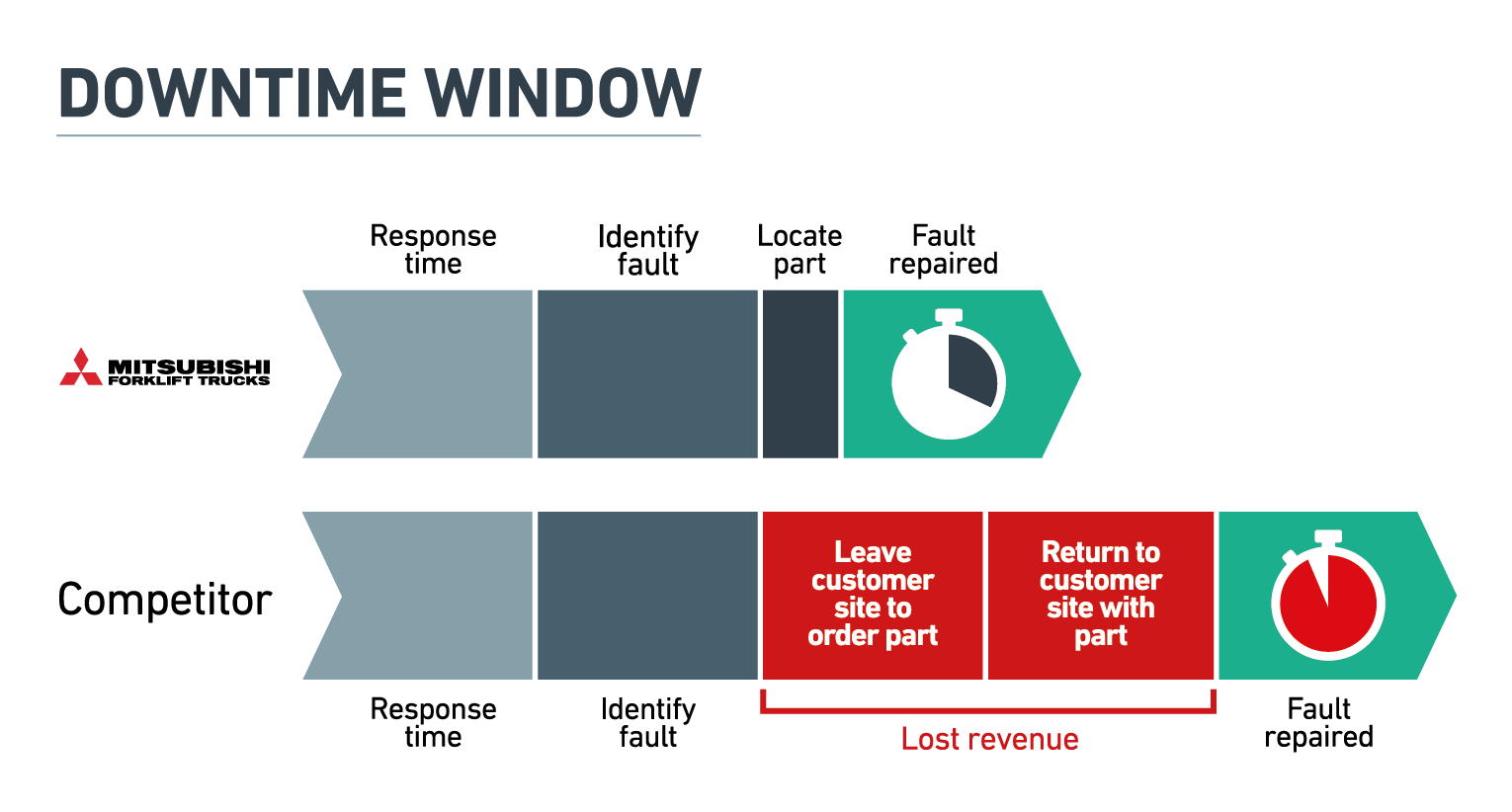 DOWNTIME WINDOW

Response time

Identify fault

Locate part

Fault repaired

MITSUBISHI FORKLIFT TRUCKS

Competitor

Leave customer site to order part

Return to customer site with part

Response time

Identify fault

Lost revenue

Fault repaired